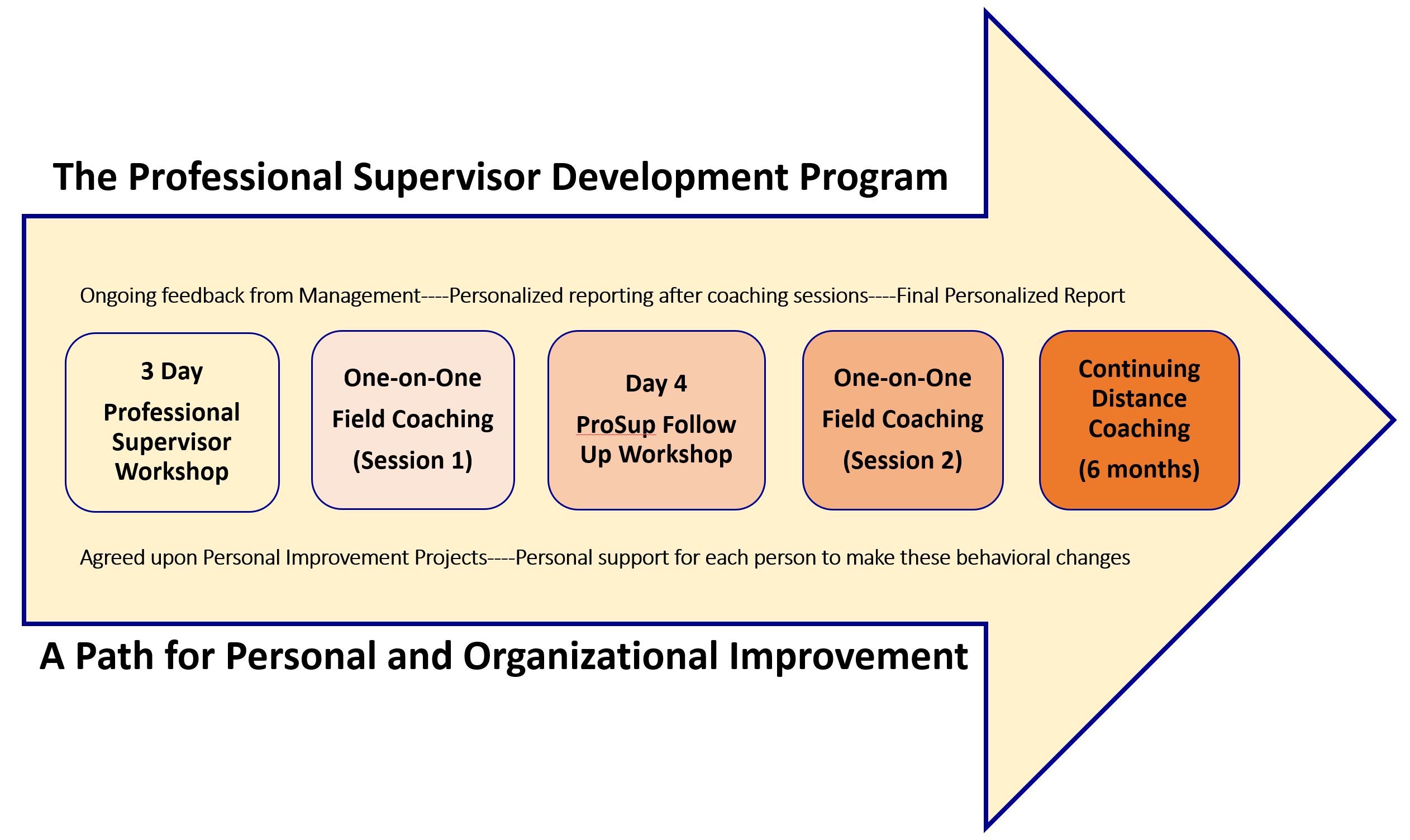 The Professional Supervisor Development Program

Ongoing feedback from Management----Personalized reporting after coaching sessions----Final Personalized Report

3 Day
Professional Supervisor Workshop

One-on-One
Field Coaching
(Session 1)

Day 4
ProSup Follow Up Workshop

One-on-One
Field Coaching
(Session 2)

Continuing Distance Coaching
(6 months)

Agreed upon Personal Improvement Projects----Personal support for each person to make these behavioral changes

A Path for Personal and Organizational Improvement